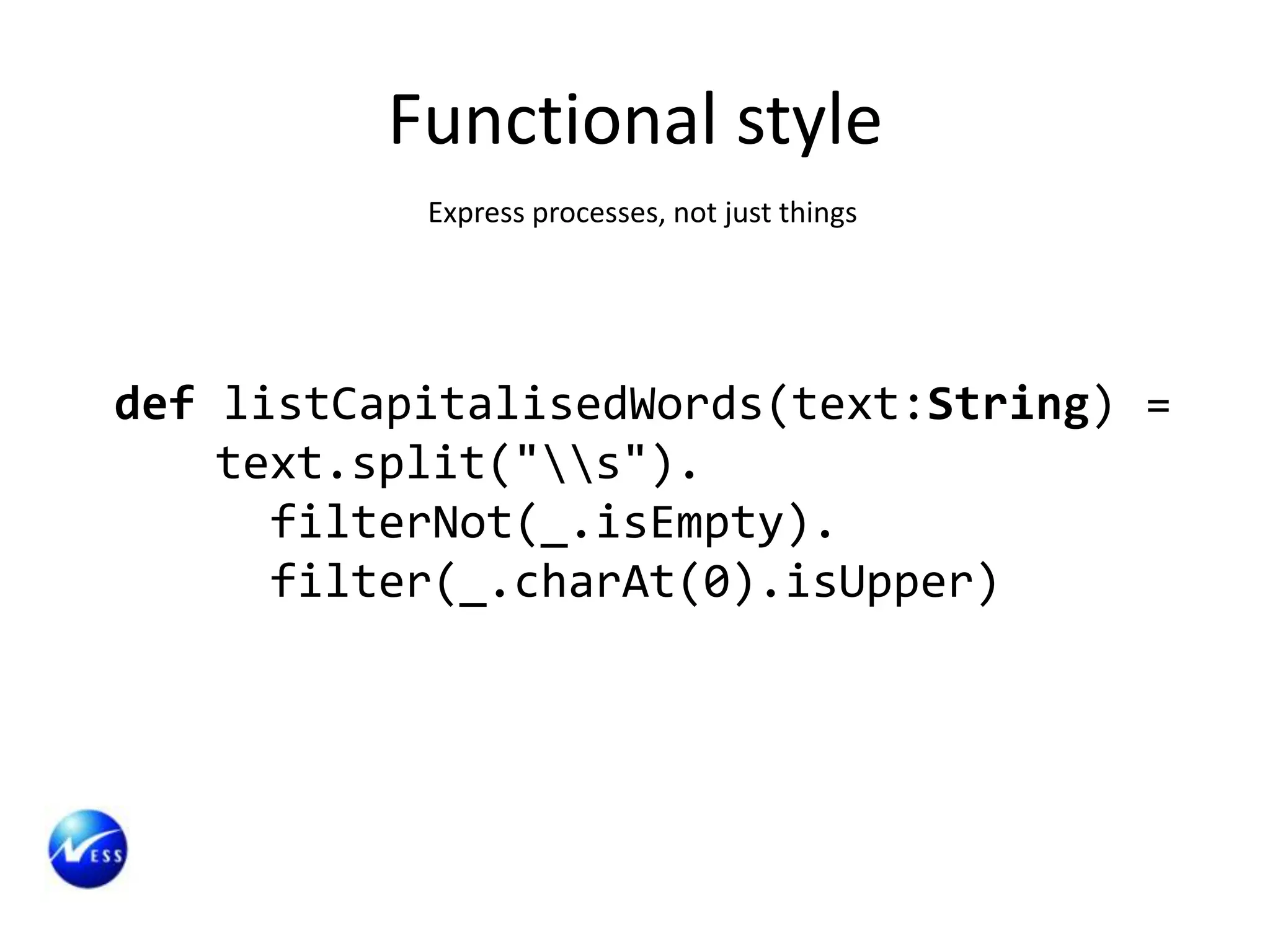 Functional style

Express processes, not just things

def listCapitalisedWords(text:String) =
    text.split("\\s").
      filterNot(_.isEmpty).
      filter(_.charAt(0).isUpper)

NESS